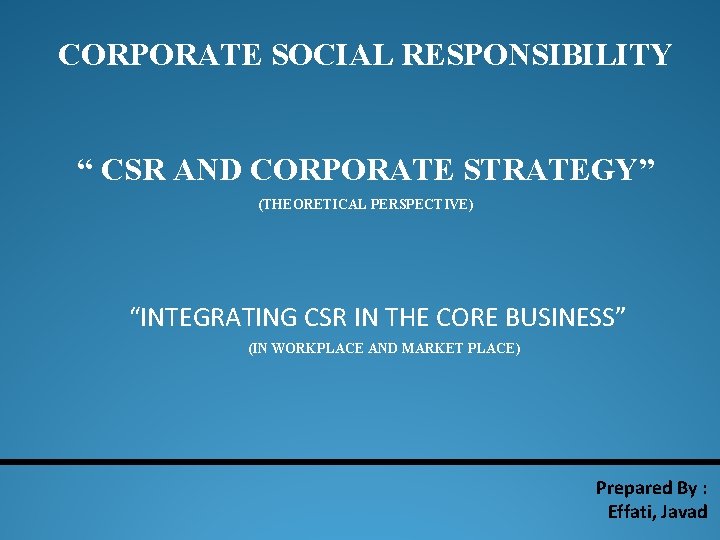 CORPORATE SOCIAL RESPONSIBILITY

“ CSR AND CORPORATE STRATEGY”

(THEORETICAL PERSPECTIVE)

“INTEGRATING CSR IN THE CORE BUSINESS”

(IN WORKPLACE AND MARKET PLACE)

Prepared By :
Effati, Javad